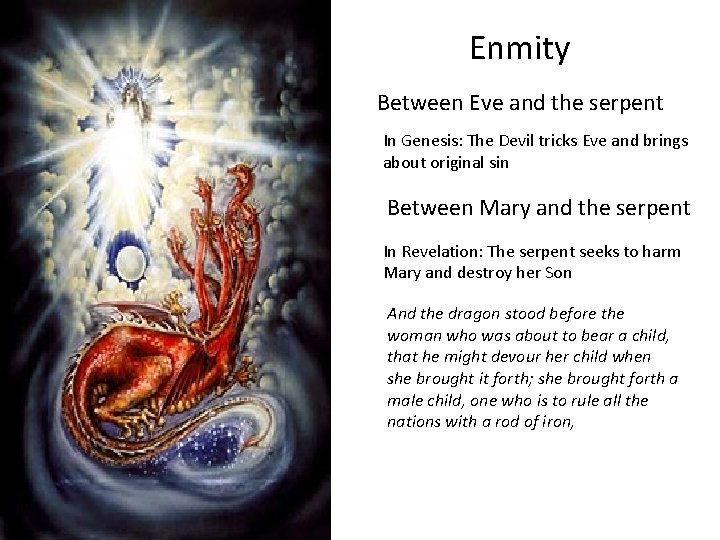 Enmity

Between Eve and the serpent

In Genesis: The Devil tricks Eve and brings about original sin

Between Mary and the serpent

In Revelation: The serpent seeks to harm Mary and destroy her Son

And the dragon stood before the woman who was about to bear a child, that he might devour her child when she brought it forth; she brought forth a male child, one who is to rule all the nations with a rod of iron,